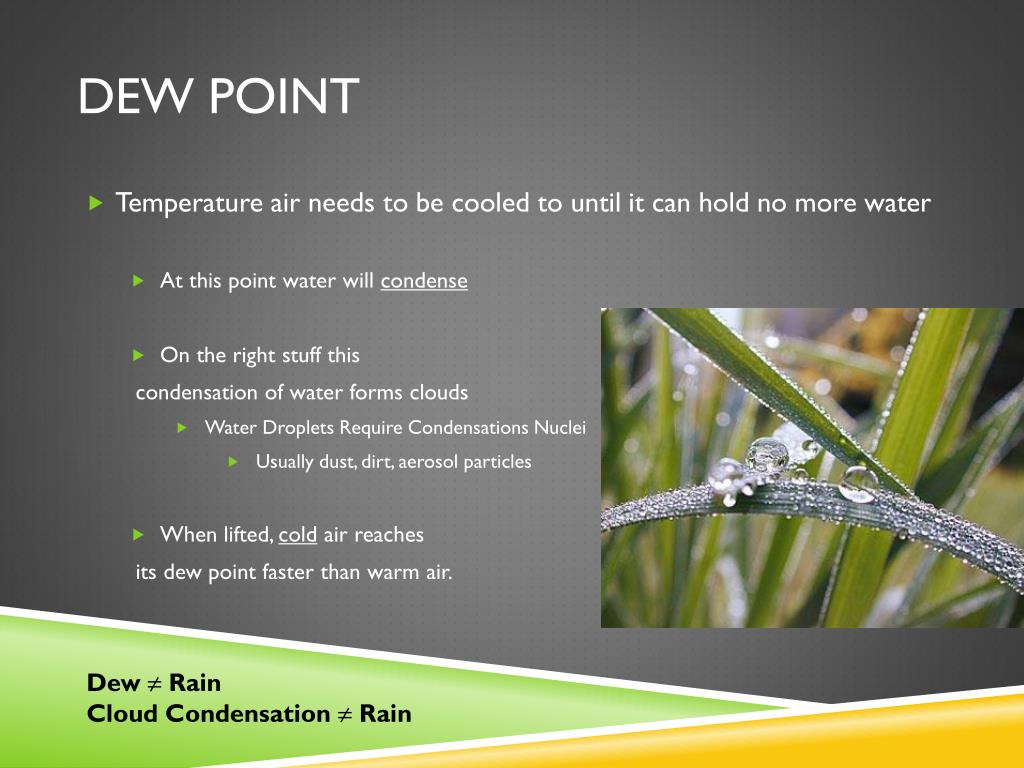 DEW POINT

Temperature air needs to be cooled to until it can hold no more water

At this point water will condense

On the right stuff this condensation of water forms clouds

Water Droplets Require Condensations Nuclei

Usually dust, dirt, aerosol particles

When lifted, cold air reaches its dew point faster than warm air.

Dew $\neq$ Rain
Cloud Condensation $\neq$ Rain